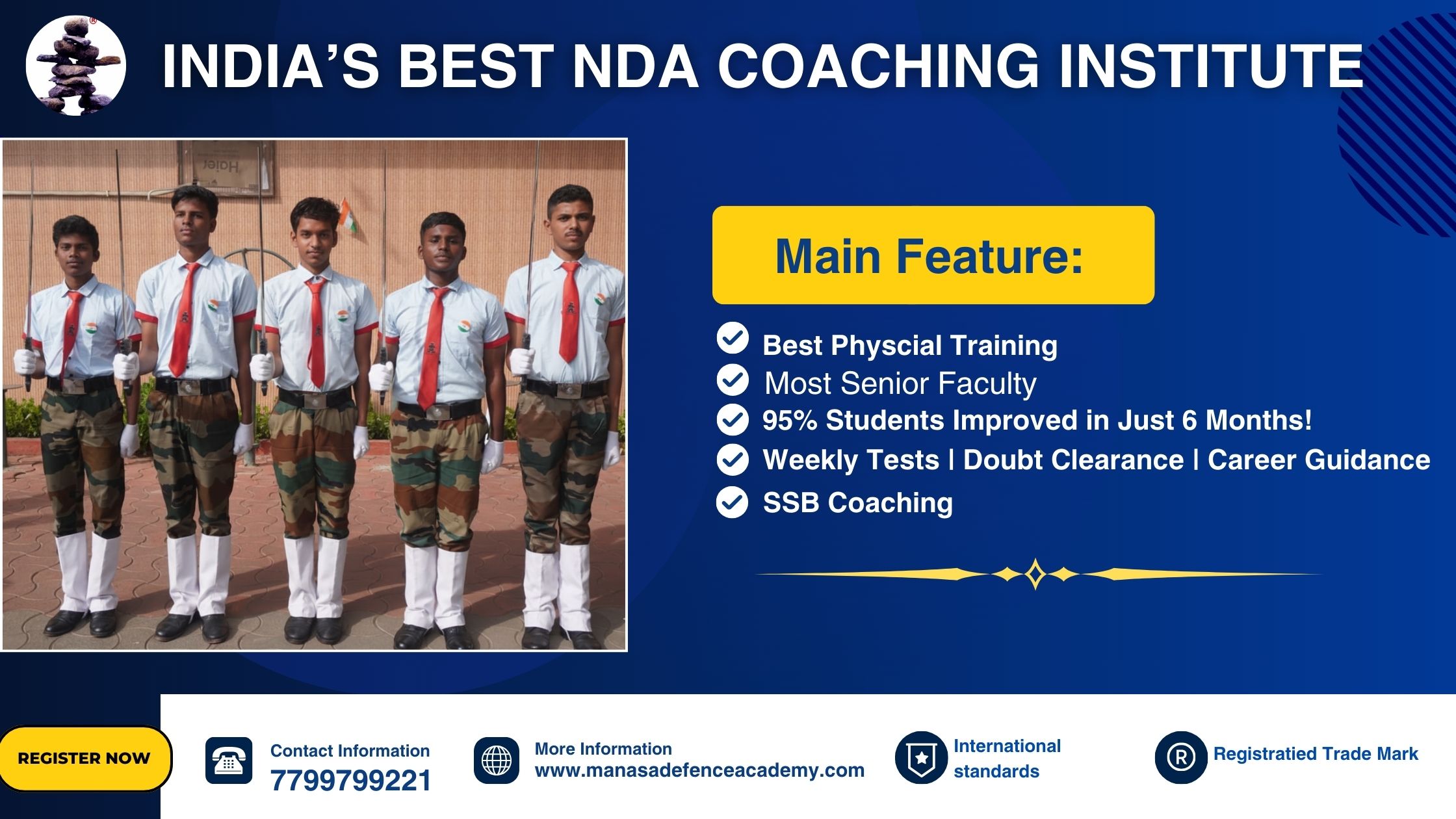 INDIA'S BEST NDA COACHING INSTITUTE

Haier

Main Feature:

Best Physcial Training
Most Senior Faculty
95% Students Improved in Just 6 Months!
Weekly Tests | Doubt Clearance | Career Guidance
SSB Coaching

REGISTER NOW

Contact Information
7799799221

More Information
www.manasadefenceacademy.com

International standards

Registratied Trade Mark